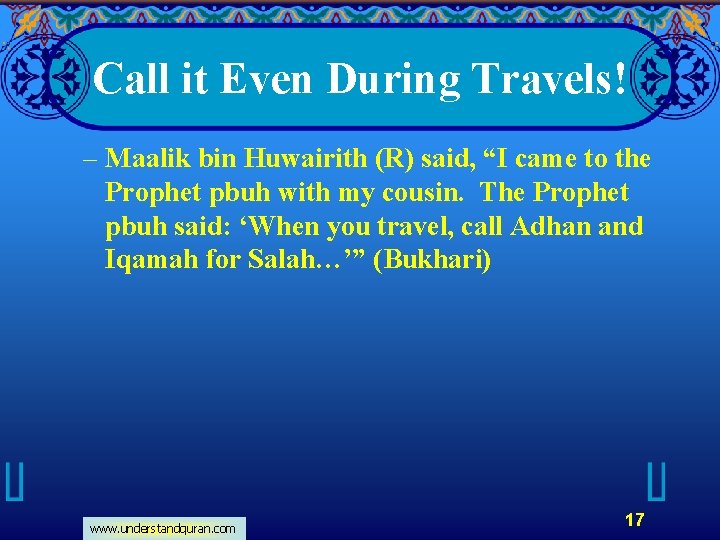 Call it Even During Travels!

– Maalik bin Huwairith (R) said, “I came to the Prophet pbuh with my cousin. The Prophet pbuh said: ‘When you travel, call Adhan and Iqamah for Salah…’” (Bukhari)

www.understandquran.com

17